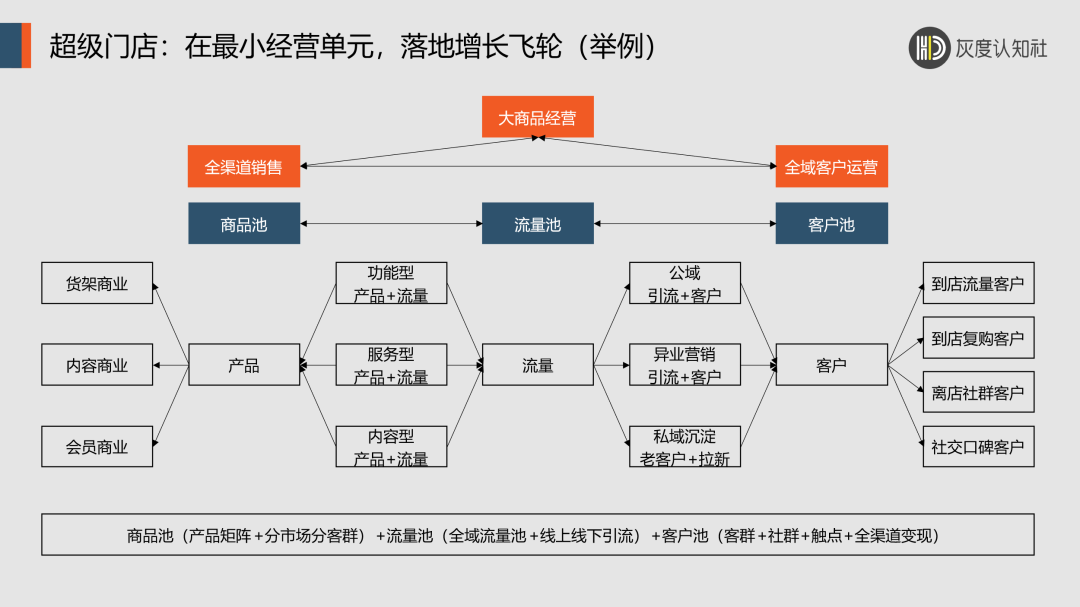 超级门店：在最小经营单元，落地增长飞轮（举例）

灰度认知社

大商品经营

全渠道销售

全域客户运营

商品池

流量池

客户池

货架商业

内容商业

会员商业

产品

功能型
产品+流量

服务型
产品+流量

内容型
产品+流量

流量

公域
引流+客户

异业营销
引流+客户

私域沉淀
老客户+拉新

客户

到店流量客户

到店复购客户

离店社群客户

社交口碑客户

商品池（产品矩阵+分市场分客群）+流量池（全域流量池+线上线下引流）+客户池（客群+社群+触点+全渠道变现）